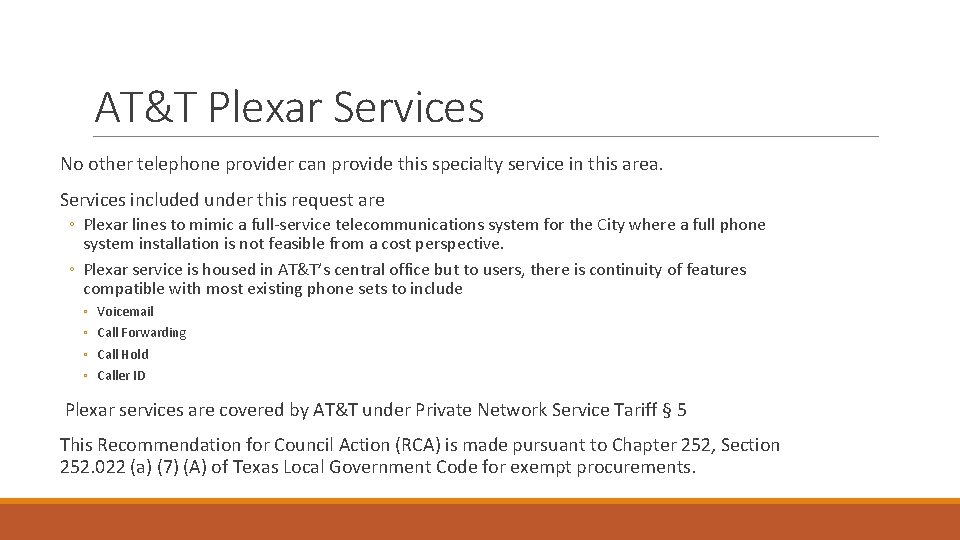 AT&T Plexar Services

No other telephone provider can provide this specialty service in this area.

Services included under this request are

◦ Plexar lines to mimic a full-service telecommunications system for the City where a full phone system installation is not feasible from a cost perspective.

◦ Plexar service is housed in AT&T's central office but to users, there is continuity of features compatible with most existing phone sets to include

◦ Voicemail
◦ Call Forwarding
◦ Call Hold
◦ Caller ID

Plexar services are covered by AT&T under Private Network Service Tariff § 5

This Recommendation for Council Action (RCA) is made pursuant to Chapter 252, Section 252.022 (a) (7) (A) of Texas Local Government Code for exempt procurements.